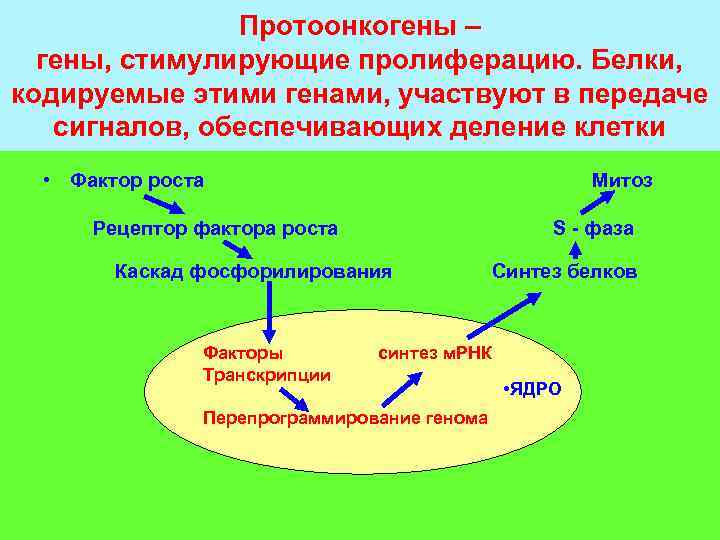 Протоонкогены – гены, стимулирующие пролиферацию. Белки, кодируемые этими генами, участвуют в передаче сигналов, обеспечивающих деление клетки

• Фактор роста

Рецептор фактора роста

Каскад фосфорилирования

Факторы Транскрипции

Перепрограммирование генома

синтез мРНК

•ЯДРО

Синтез белков

S - фаза

Митоз